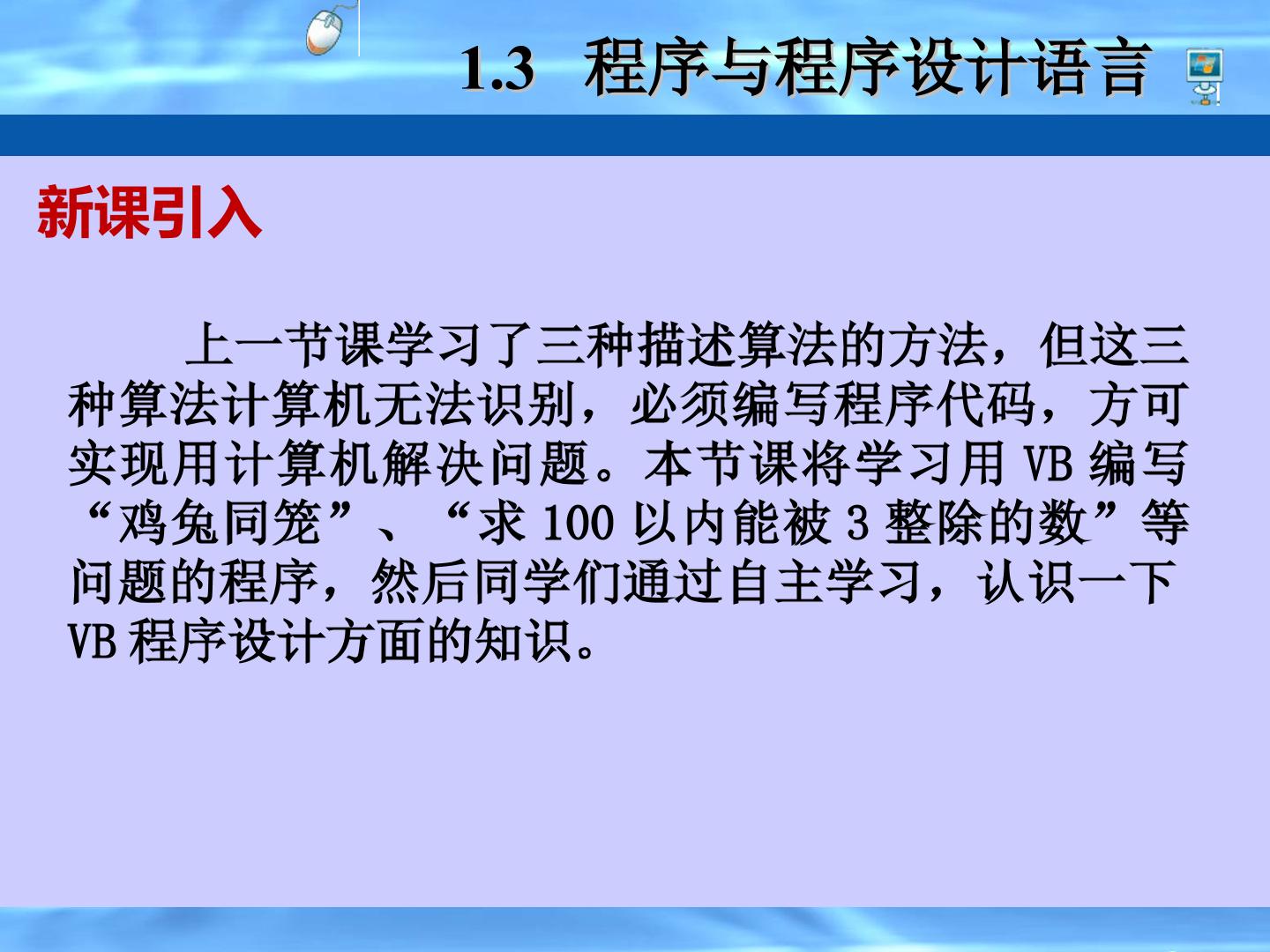 1.3 程序与程序设计语言

新课引入

上一节课学习了三种描述算法的方法，但这三种算法计算机无法识别，必须编写程序代码，方可实现用计算机解决问题。本节课将学习用VB编写“鸡兔同笼”、“求100以内能被3整除的数”等问题的程序，然后同学们通过自主学习，认识一下VB程序设计方面的知识。